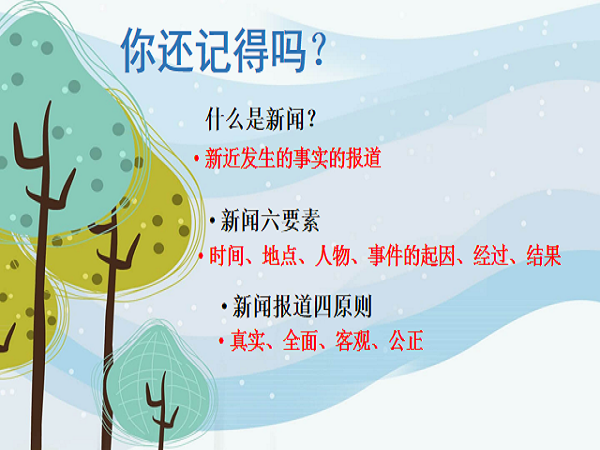 你还记得吗？

什么是新闻？

• 新近发生的事实的报道

• 新闻六要素

• 时间、地点、人物、事件的起因、经过、结果

• 新闻报道四原则

• 真实、全面、客观、公正